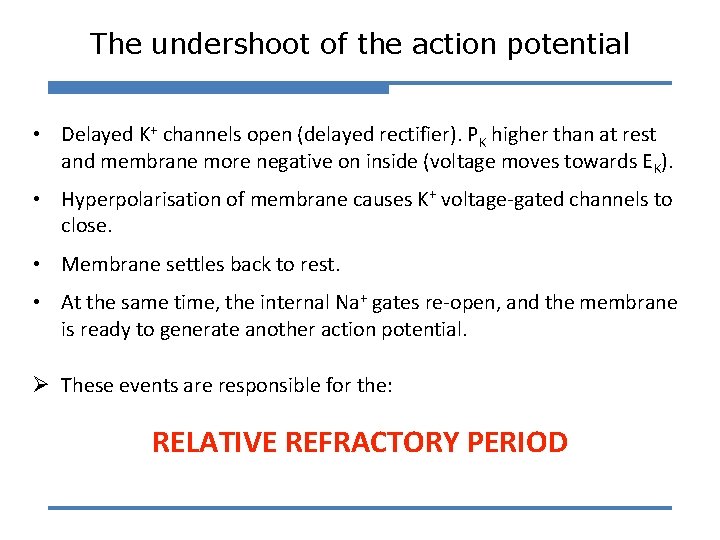 The undershoot of the action potential

• Delayed $K^+$ channels open (delayed rectifier). $P_K$ higher than at rest and membrane more negative on inside (voltage moves towards $E_K$).

• Hyperpolarisation of membrane causes $K^+$ voltage-gated channels to close.

• Membrane settles back to rest.

• At the same time, the internal $Na^+$ gates re-open, and the membrane is ready to generate another action potential.

➢ These events are responsible for the:

RELATIVE REFRACTORY PERIOD